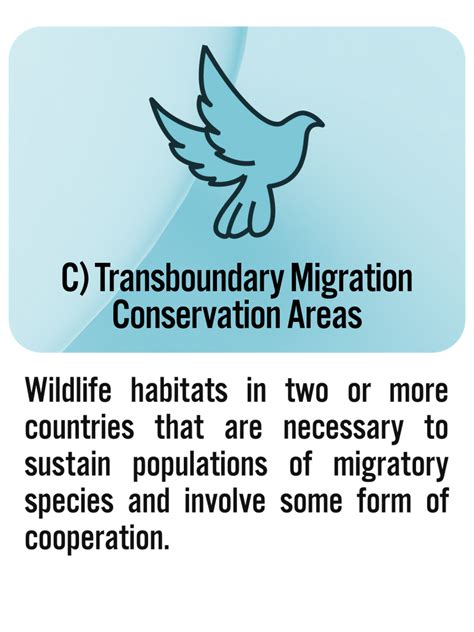 C) Transboundary Migration Conservation Areas

Wildlife habitats in two or more countries that are necessary to sustain populations of migratory species and involve some form of cooperation.